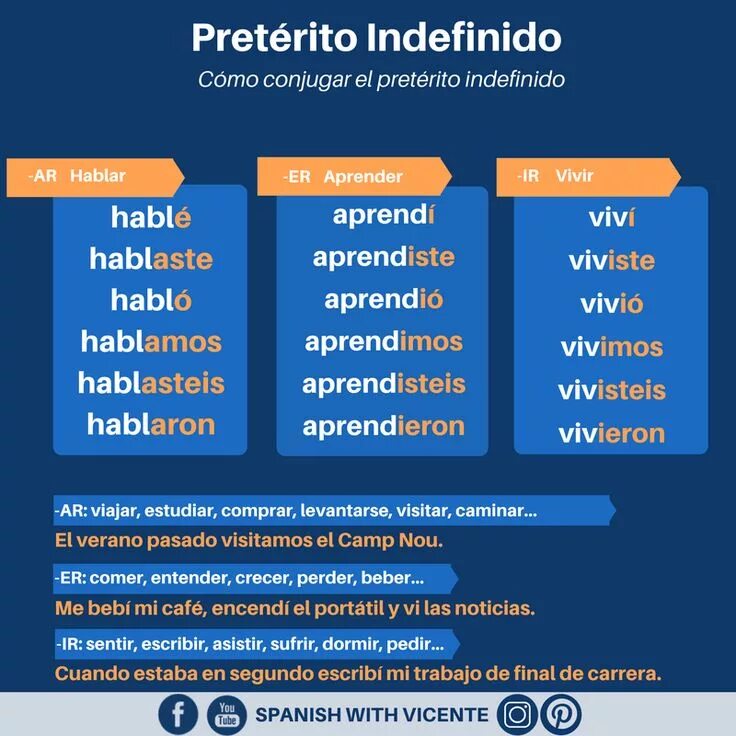 Pretérito Indefinido
Cómo conjugar el pretérito indefinido

-AR Hablar
hablé
hablaste
habló
hablamos
hablasteis
hablaron

-ER Aprender
aprendí
aprendiste
aprendió
aprendimos
aprendisteis
aprendieron

-IR Vivir
viví
viviste
vivió
vivimos
vivisteis
vivieron

-AR: viajar, estudiar, comprar, levantarse, visitar, caminar...
El verano pasado visitamos el Camp Nou.

-ER: comer, entender, crecer, perder, beber...
Me bebí mi café, encendí el portátil y vi las noticias.

-IR: sentir, escribir, asistir, sufrir, dormir, pedir...
Cuando estaba en segundo escribí mi trabajo de final de carrera.

You Tube SPANISH WITH VICENTE